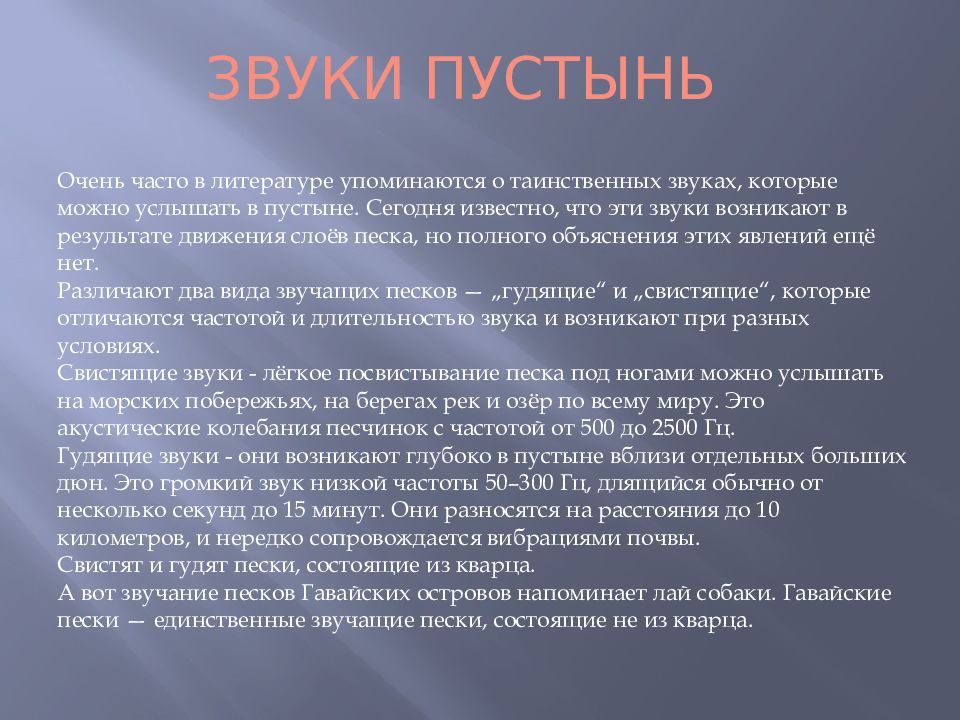 ЗВУКИ ПУСТЫНЬ

Очень часто в литературе упоминаются о таинственных звуках, которые можно услышать в пустыне. Сегодня известно, что эти звуки возникают в результате движения слоёв песка, но полного объяснения этих явлений ещё нет.
Различают два вида звучащих песков — „гудящие“ и „свистящие“, которые отличаются частотой и длительностью звука и возникают при разных условиях.
Свистящие звуки - лёгкое посвистывание песка под ногами можно услышать на морских побережьях, на берегах рек и озёр по всему миру. Это акустические колебания песчинок с частотой от 500 до 2500 Гц.
Гудящие звуки - они возникают глубоко в пустыне вблизи отдельных больших дюн. Это громкий звук низкой частоты 50–300 Гц, длящийся обычно от несколько секунд до 15 минут. Они разносятся на расстояния до 10 километров, и нередко сопровождается вибрациями почвы.
Свистят и гудят пески, состоящие из кварца.
А вот звучание песков Гавайских островов напоминает лай собаки. Гавайские пески — единственные звучащие пески, состоящие не из кварца.